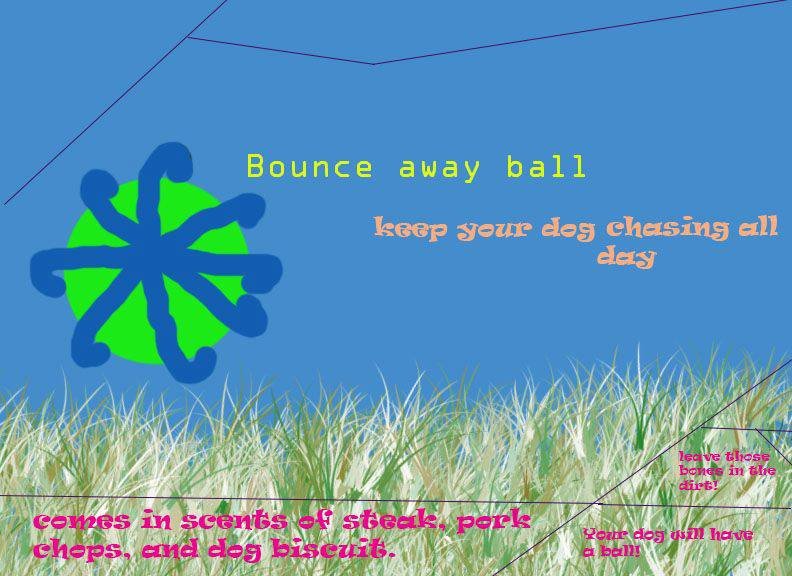 Bounce away ball

keep your dog chasing all day

leave those bones in the dirt!

comes in scents of steak, pork chops, and dog biscuit.

Your dog will have a ball!